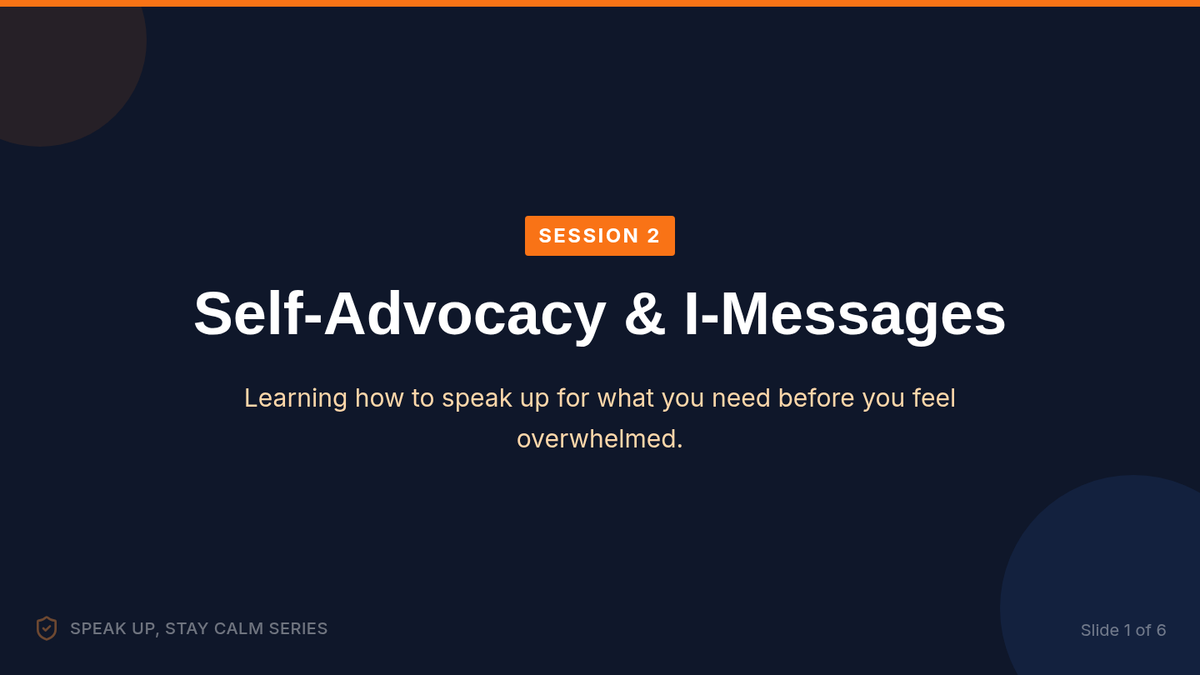 SESSION 2

Self-Advocacy & I-Messages

Learning how to speak up for what you need before you feel overwhelmed.

SPEAK UP, STAY CALM SERIES

Slide 1 of 6